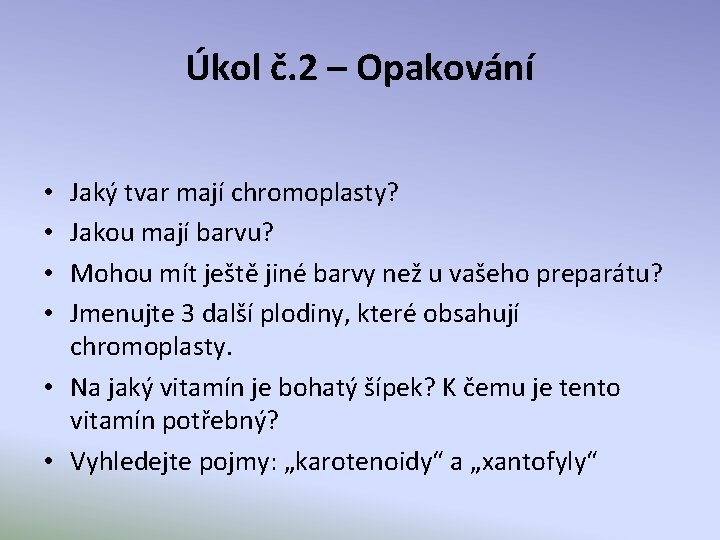 Úkol č.2 – Opakování

• Jaký tvar mají chromoplasty?
• Jakou mají barvu?
• Mohou mít ještě jiné barvy než u vašeho preparátu?
• Jmenujte 3 další plodiny, které obsahují chromoplasty.
• Na jaký vitamín je bohatý šípek? K čemu je tento vitamín potřebný?
• Vyhledejte pojmy: „karotenoidy“ a „xantofyly“